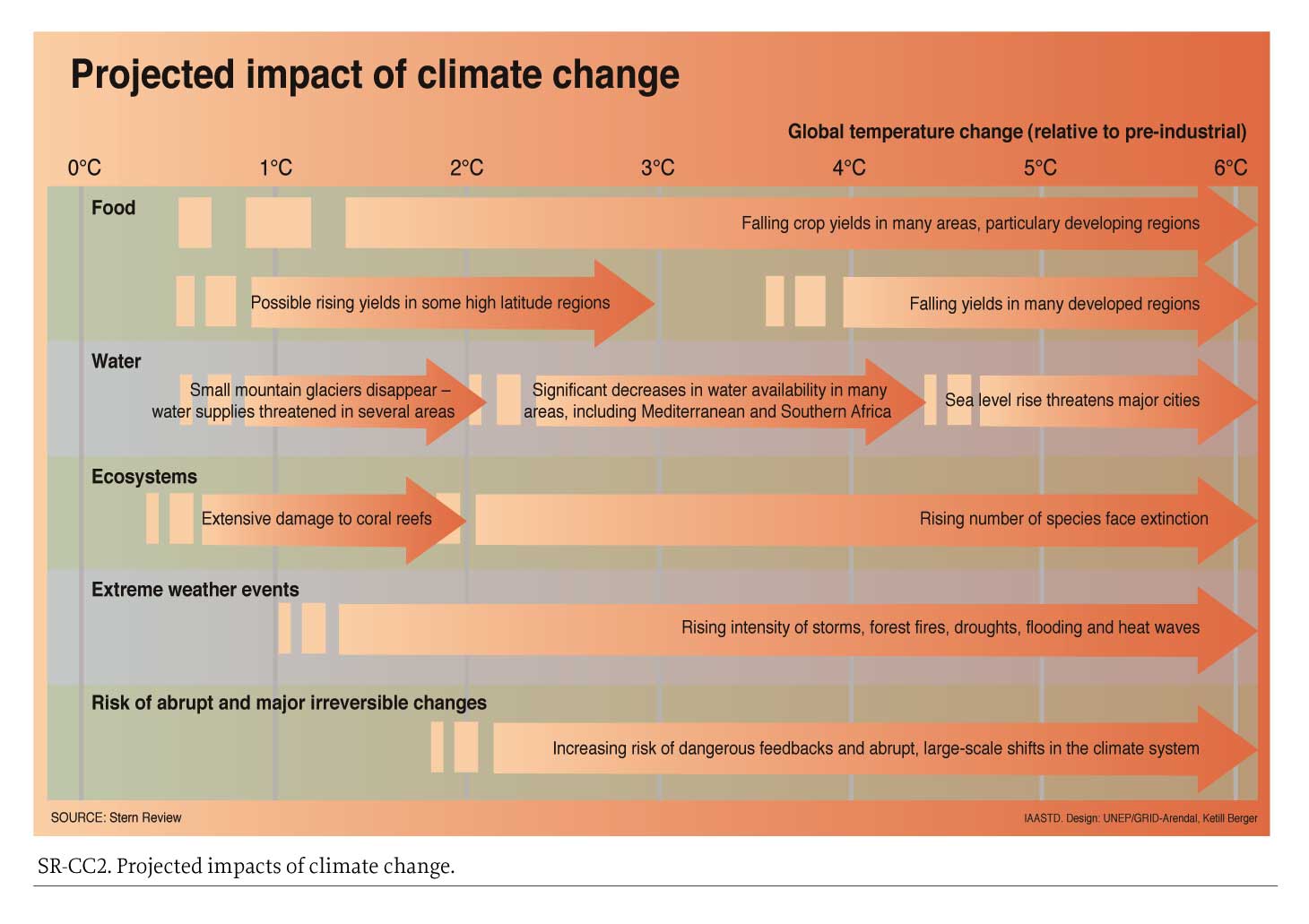 Projected impact of climate change

Global temperature change (relative to pre-industrial)

0°C 1°C 2°C 3°C 4°C 5°C 6°C

Food

Falling crop yields in many areas, particulary developing regions

Possible rising yields in some high latitude regions

Falling yields in many developed regions

Water

Small mountain glaciers disappear – water supplies threatened in several areas

Significant decreases in water availability in many areas, including Mediterranean and Southern Africa

Sea level rise threatens major cities

Ecosystems

Extensive damage to coral reefs

Rising number of species face extinction

Extreme weather events

Rising intensity of storms, forest fires, droughts, flooding and heat waves

Risk of abrupt and major irreversible changes

Increasing risk of dangerous feedbacks and abrupt, large-scale shifts in the climate system

SOURCE: Stern Review

IAASTD. Design: UNEP/GRID-Arendal, Ketill Berger

SR-CC2. Projected impacts of climate change.